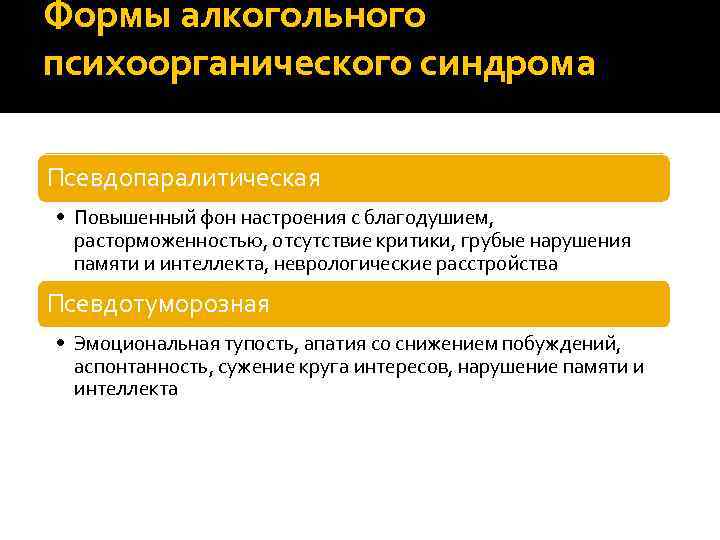 Формы алкогольного психоорганического синдрома

Псевдопаралитическая

• Повышенный фон настроения с благодушием, расторможенностью, отсутствие критики, грубые нарушения памяти и интеллекта, неврологические расстройства

Псевдотуморозная

• Эмоциональная тупость, апатия со снижением побуждений, аспонтанность, сужение круга интересов, нарушение памяти и интеллекта